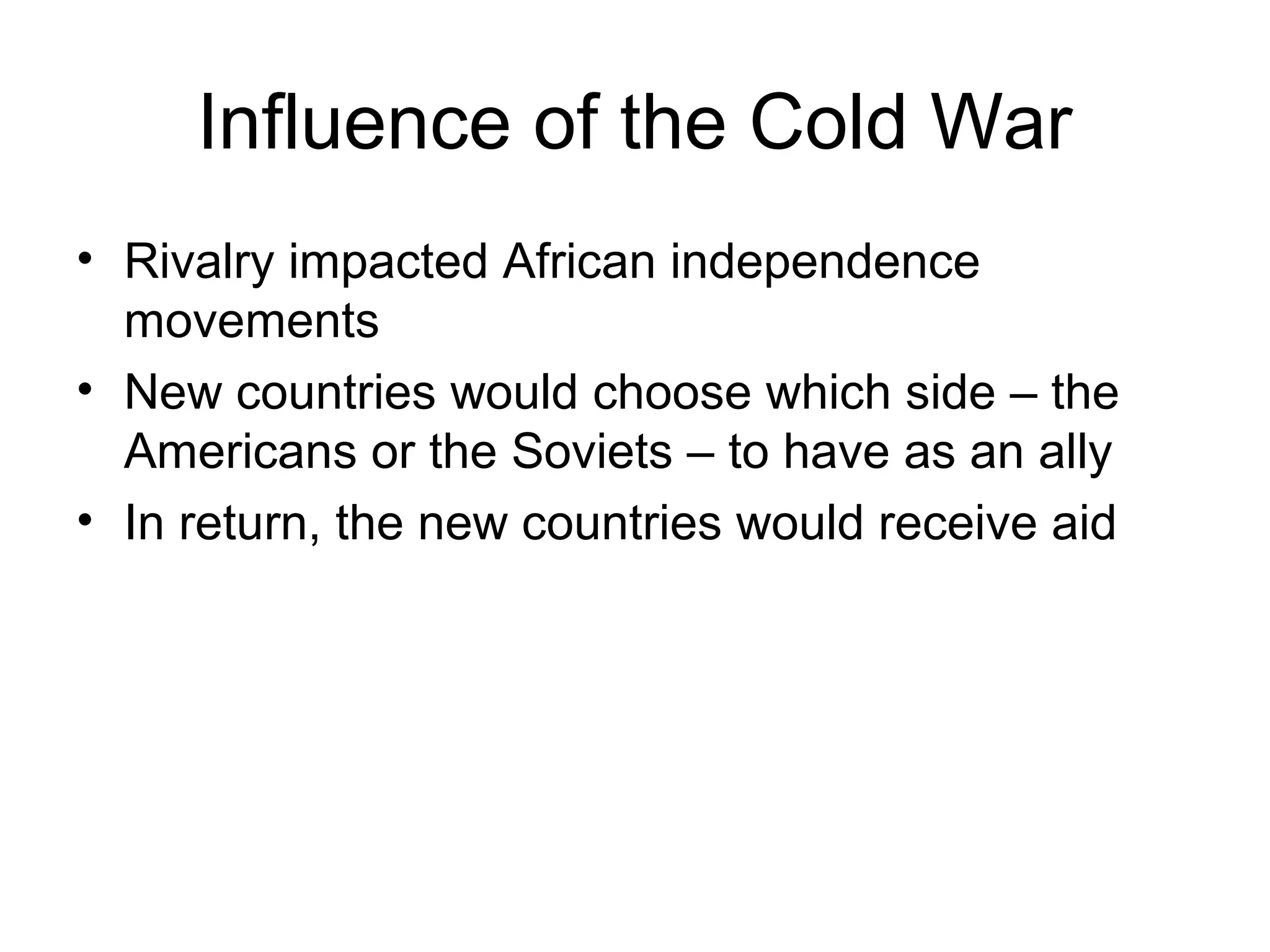 Influence of the Cold War

• Rivalry impacted African independence movements
• New countries would choose which side – the Americans or the Soviets – to have as an ally
• In return, the new countries would receive aid